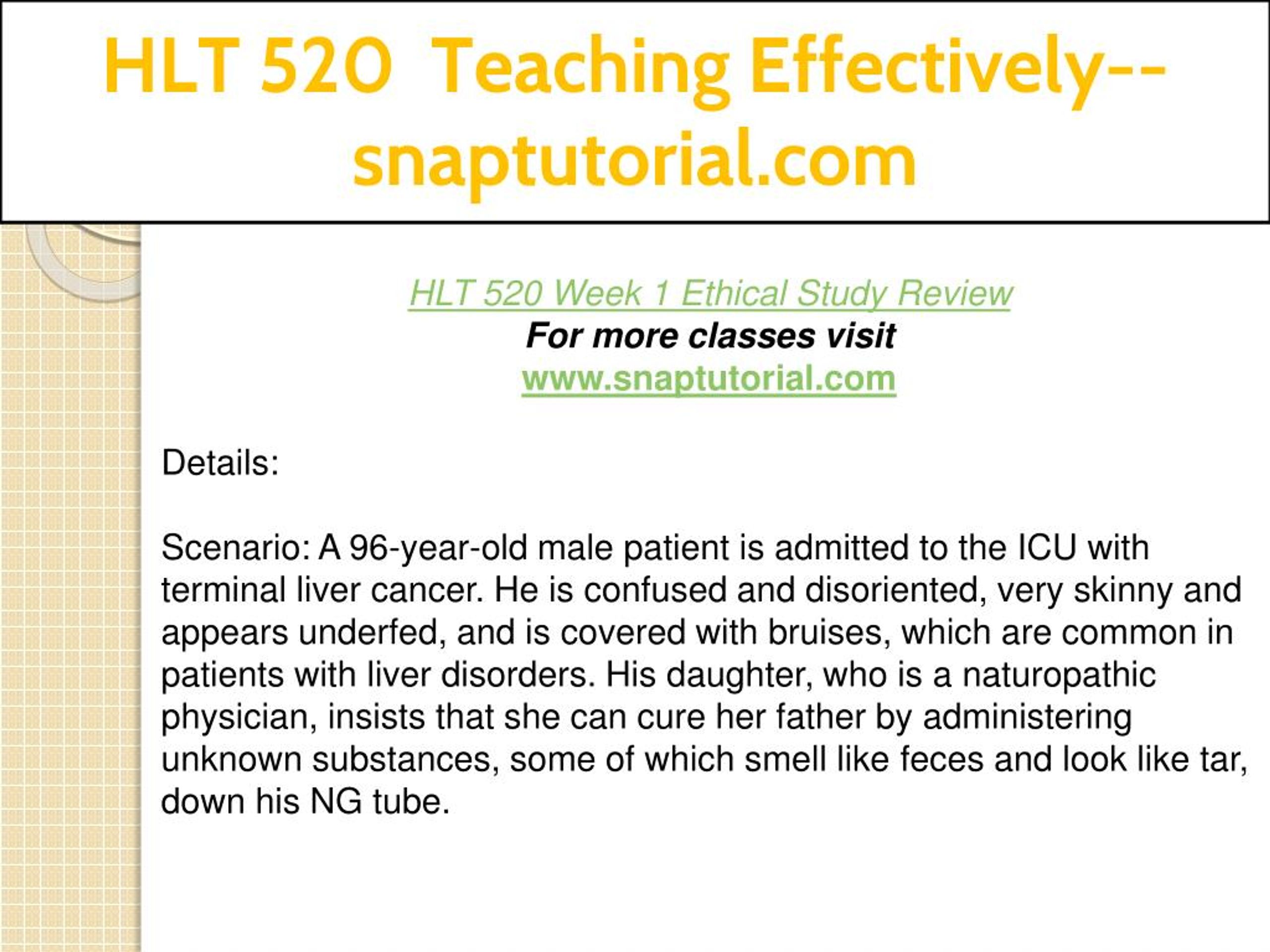 HLT 520 Teaching Effectively--snaptutorial.com

HLT 520 Week 1 Ethical Study Review
For more classes visit
www.snaptutorial.com

Details:

Scenario: A 96-year-old male patient is admitted to the ICU with terminal liver cancer. He is confused and disoriented, very skinny and appears underfed, and is covered with bruises, which are common in patients with liver disorders. His daughter, who is a naturopathic physician, insists that she can cure her father by administering unknown substances, some of which smell like feces and look like tar, down his NG tube.